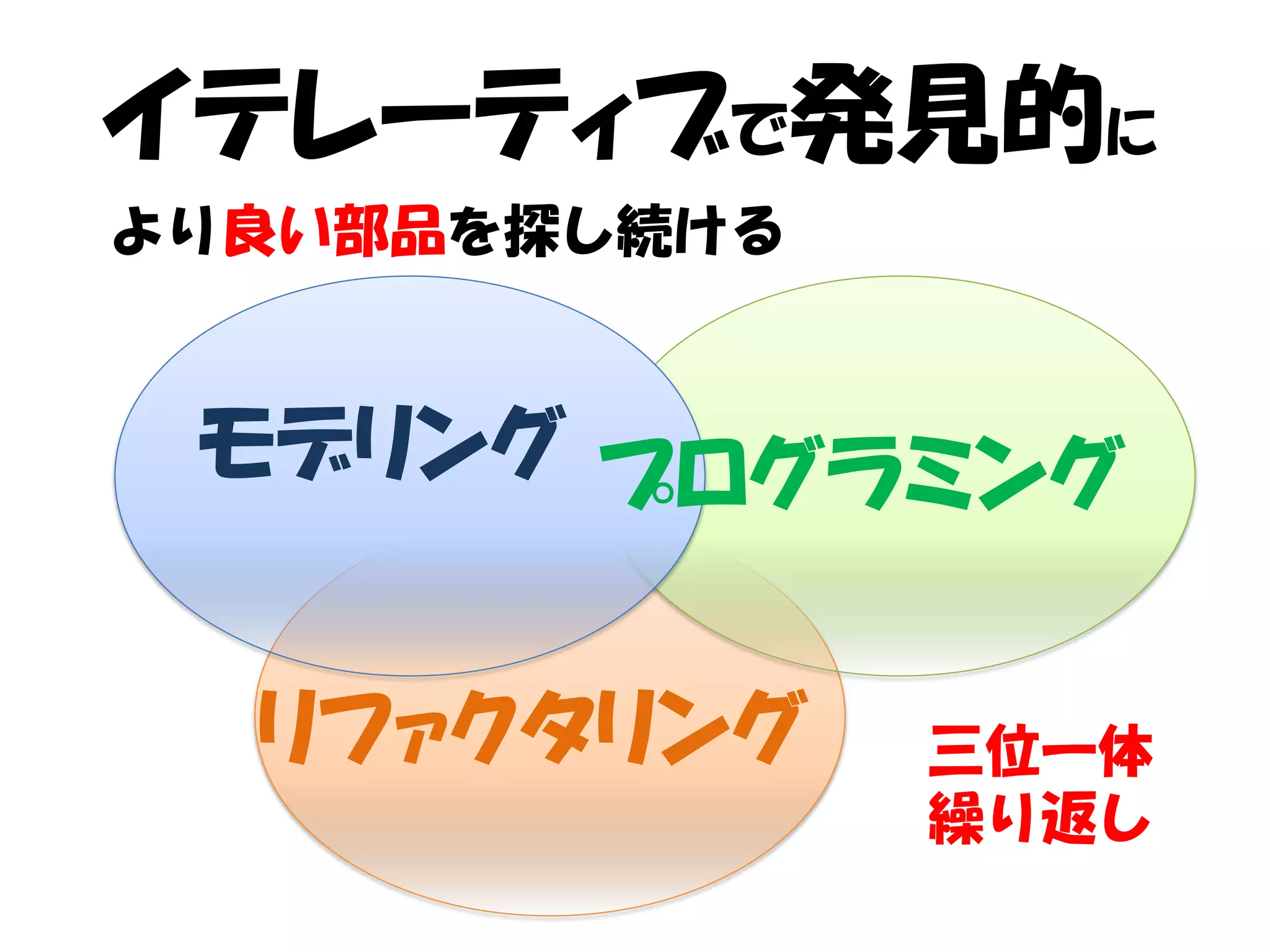 イテレーティブで発見的に

より良い部品を探し続ける

モデリング

プログラミング

リファクタリング

三位一体
繰り返し